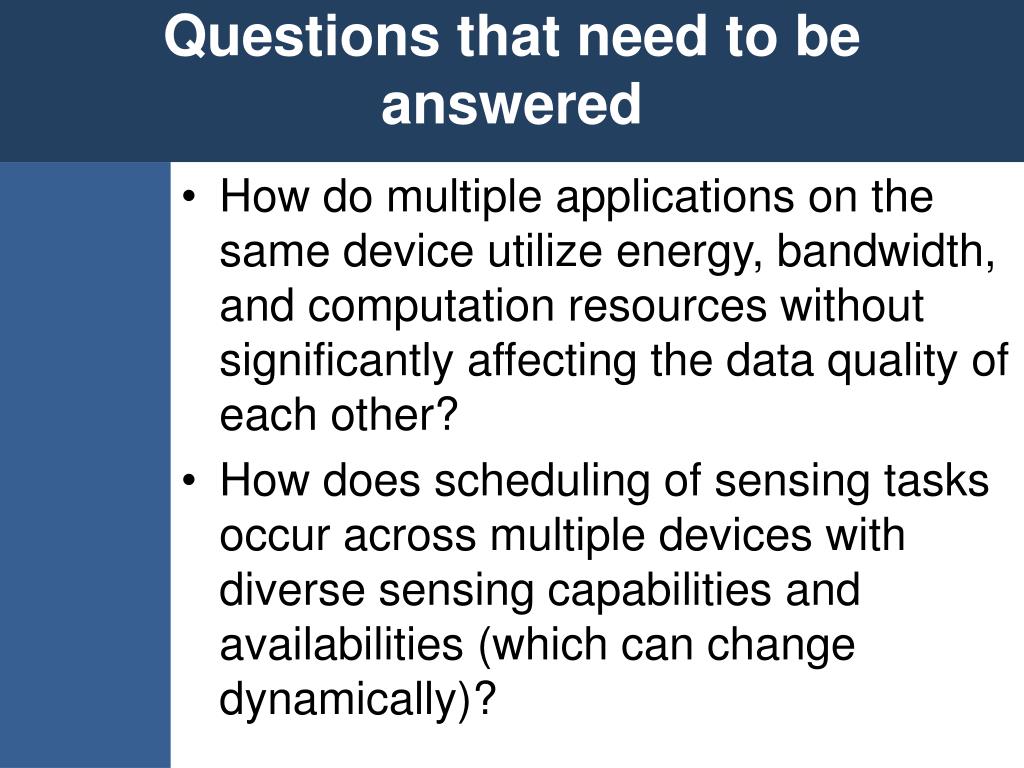 Questions that need to be answered

• How do multiple applications on the same device utilize energy, bandwidth, and computation resources without significantly affecting the data quality of each other?
• How does scheduling of sensing tasks occur across multiple devices with diverse sensing capabilities and availabilities (which can change dynamically)?